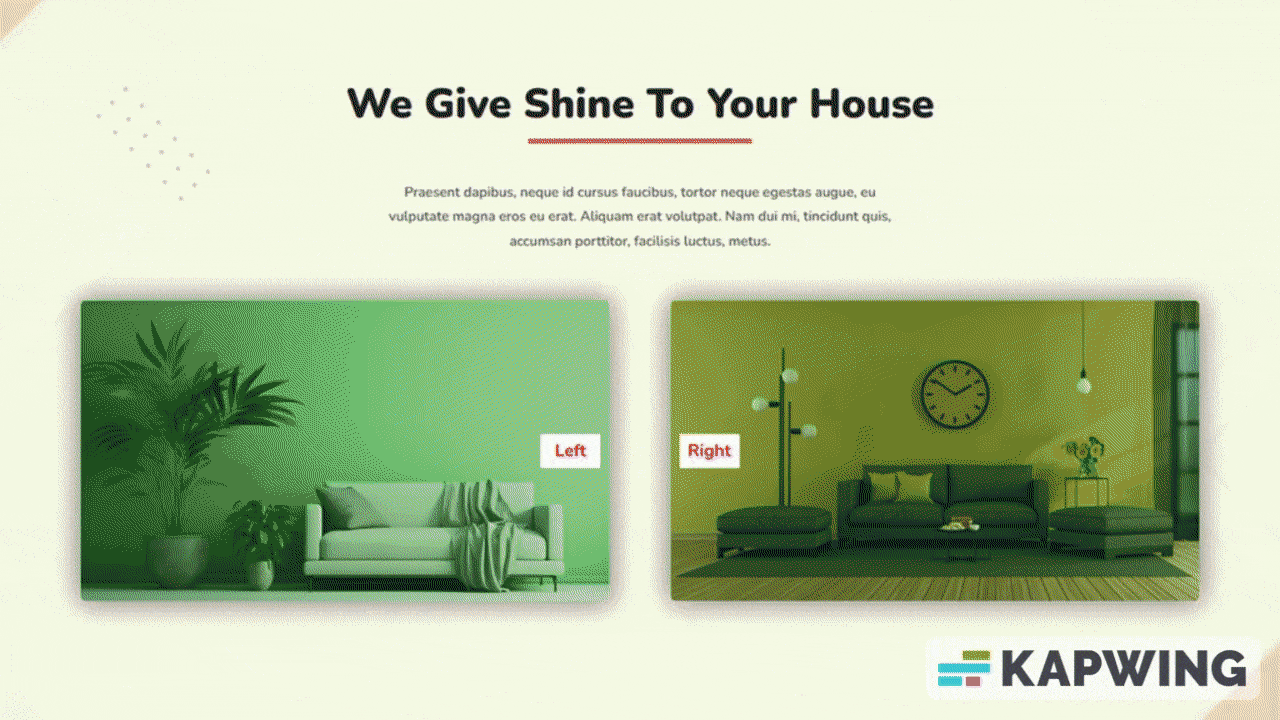 We Give Shine To Your House

Praesent dapibus, neque id cursus faucibus, tortor neque egestas augue, eu vulputate magna eros eu erat. Aliquam erat volutpat. Nam dui mi, tincidunt quis, accumsan porttitor, facilisis luctus, metus.

Left

Right

KAPWING